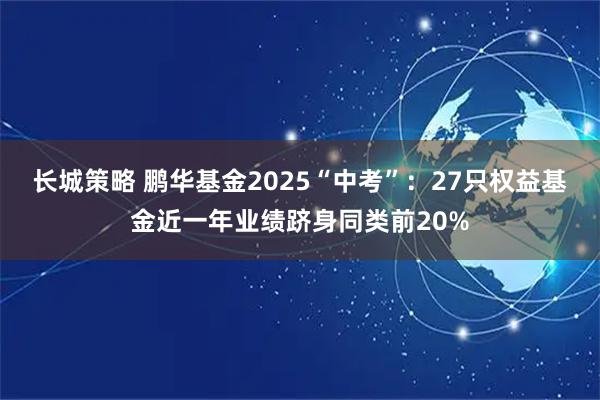 长城策略 鹏华基金2025“中考”：27只权益基金近一年业绩跻身同类前20%